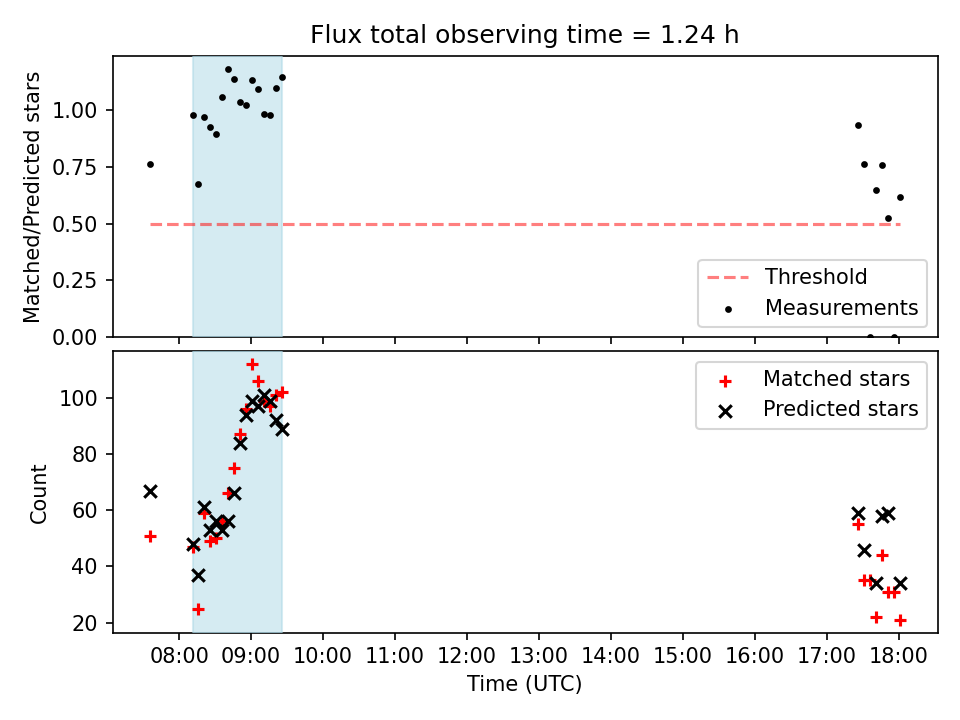 Flux total observing time = 1.24 h

Matched/Predicted stars

1.00
0.75
0.50
0.25
0.00

Threshold
Measurements

Count

100
80
60
40
20

Matched stars
Predicted stars

08:00 09:00 10:00 11:00 12:00 13:00 14:00 15:00 16:00 17:00 18:00

Time (UTC)